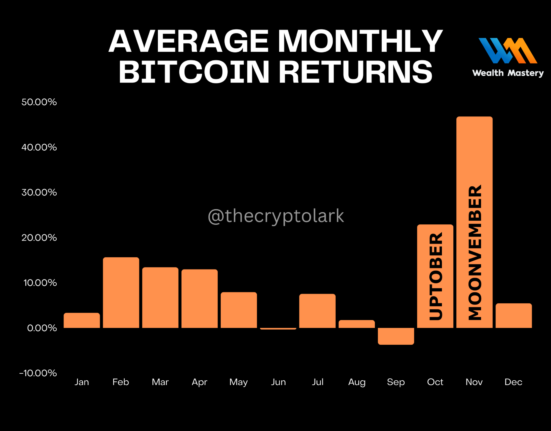 AVERAGE MONTHLY BITCOIN RETURNS

Wealth Mastery

50.00%
40.00%
30.00%
20.00%
10.00%
0.00%
-10.00%

@thecryptolark

UPTOBER
MOONVEMBER

Jan Feb Mar Apr May Jun Jul Aug Sep Oct Nov Dec